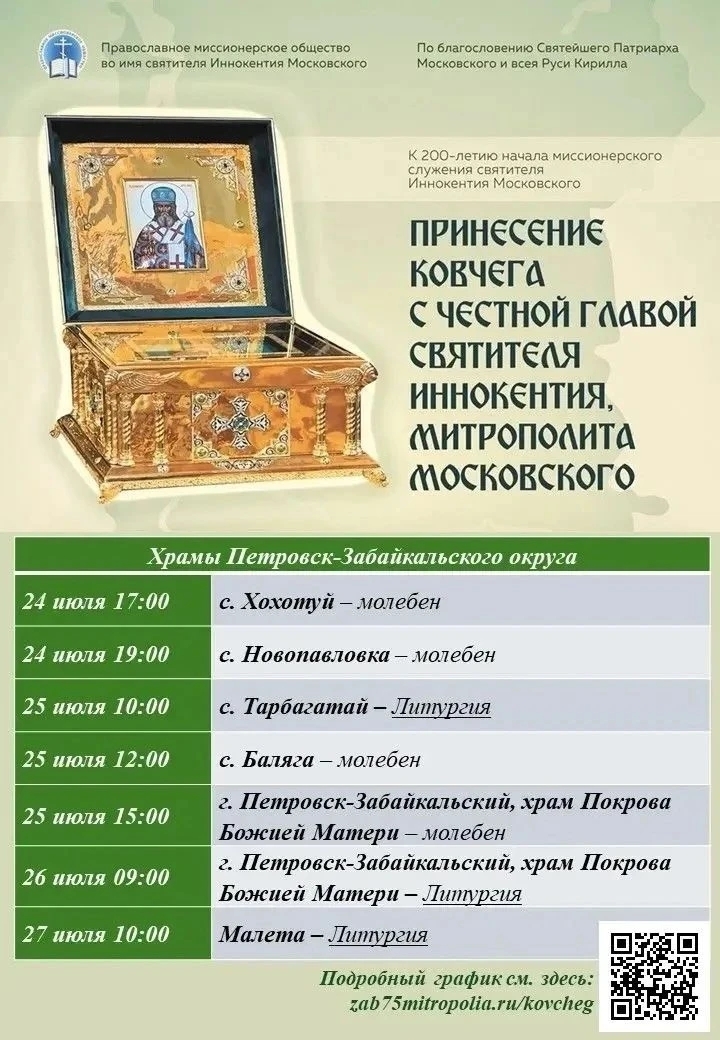 Православное миссионерское общество во имя святителя Иннокентия Московского

По благословению Святейшего Патриарха Московского и всея Руси Кирилла

К 200-летию начала миссионерского служения святителя Иннокентия Московского

ПРИНЕСЕНИЕ КОВЧЕГА С ЧЕСТНОЙ ГЛАВОЙ СВЯТИТЕЛЯ ИННОКЕНТИЯ, МИТРОПОЛИТА МОСКОВСКОГО

| Храмы Петровск-Забайкальского округа | |
|---|---|
| 24 июля 17:00 | с. Хохотуй – молебен |
| 24 июля 19:00 | с. Новопавловка – молебен |
| 25 июля 10:00 | с. Тарбагатай – Литургия |
| 25 июля 12:00 | с. Баляга – молебен |
| 25 июля 15:00 | г. Петровск-Забайкальский, храм Покрова Божией Матери – молебен |
| 26 июля 09:00 | г. Петровск-Забайкальский, храм Покрова Божией Матери – Литургия |
| 27 июля 10:00 | Малета – Литургия |

Подробный график см. здесь: zab75mitropolia.ru/kovcheg